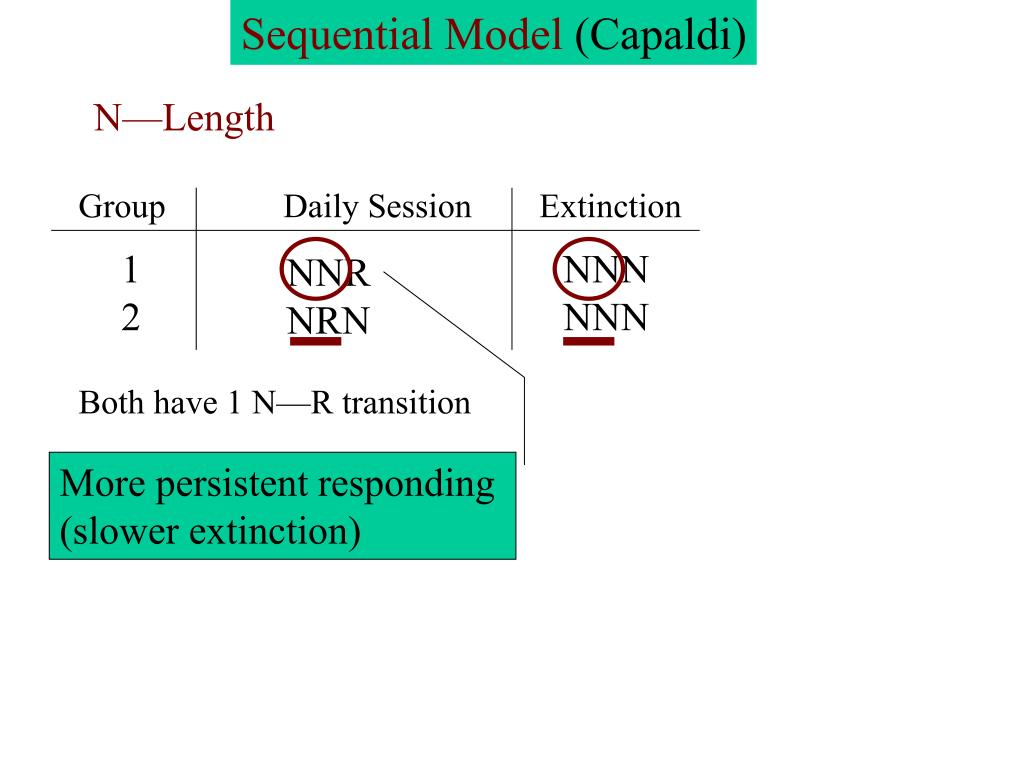 Sequential Model (Capaldi)

N—Length

| Group | Daily Session | Extinction |
|---|---|---|
| 1 | NNR | NNN |
| 2 | NRN | NNN |

Both have 1 N—R transition

More persistent responding (slower extinction)